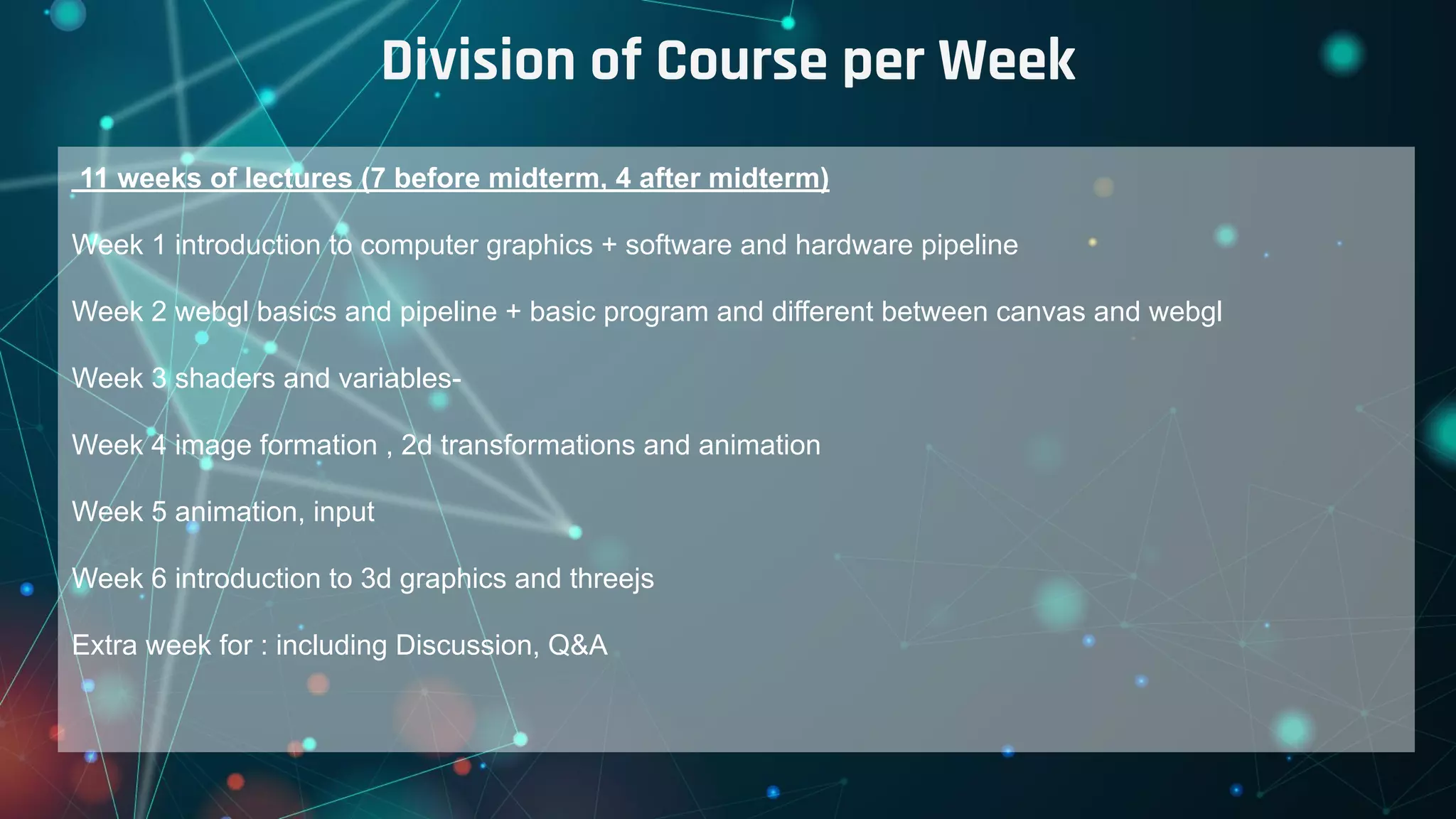 Division of Course per Week

11 weeks of lectures (7 before midterm, 4 after midterm)

Week 1 introduction to computer graphics + software and hardware pipeline

Week 2 webgl basics and pipeline + basic program and different between canvas and webgl

Week 3 shaders and variables-

Week 4 image formation , 2d transformations and animation

Week 5 animation, input

Week 6 introduction to 3d graphics and threejs

Extra week for : including Discussion, Q&A